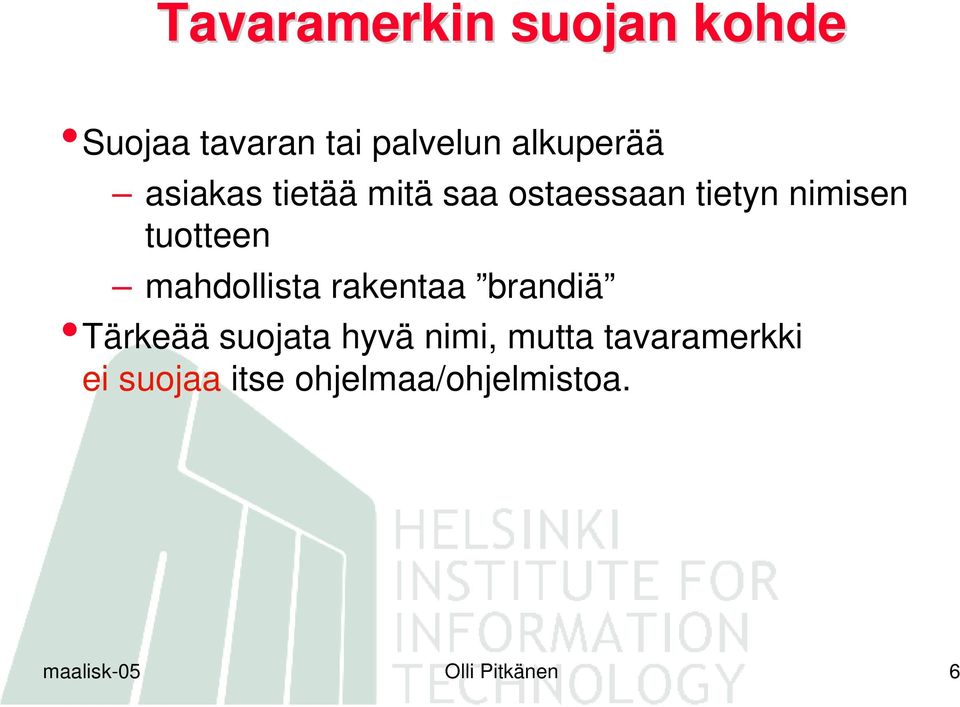 Tavaramerkin suojan kohde

• Suojaa tavaran tai palvelun alkuperää
– asiakas tietää mitä saa ostaessaan tietyn nimisen tuotteen
– mahdollista rakentaa ”brandiä”

• Tärkeää suojata hyvä nimi, mutta tavaramerkki ei suojaa itse ohjelmaa/ohjelmistoa.

HELSINKI INSTITUTE FOR INFORMATION TECHNOLOGY

maalisk-05

Olli Pitkänen

6